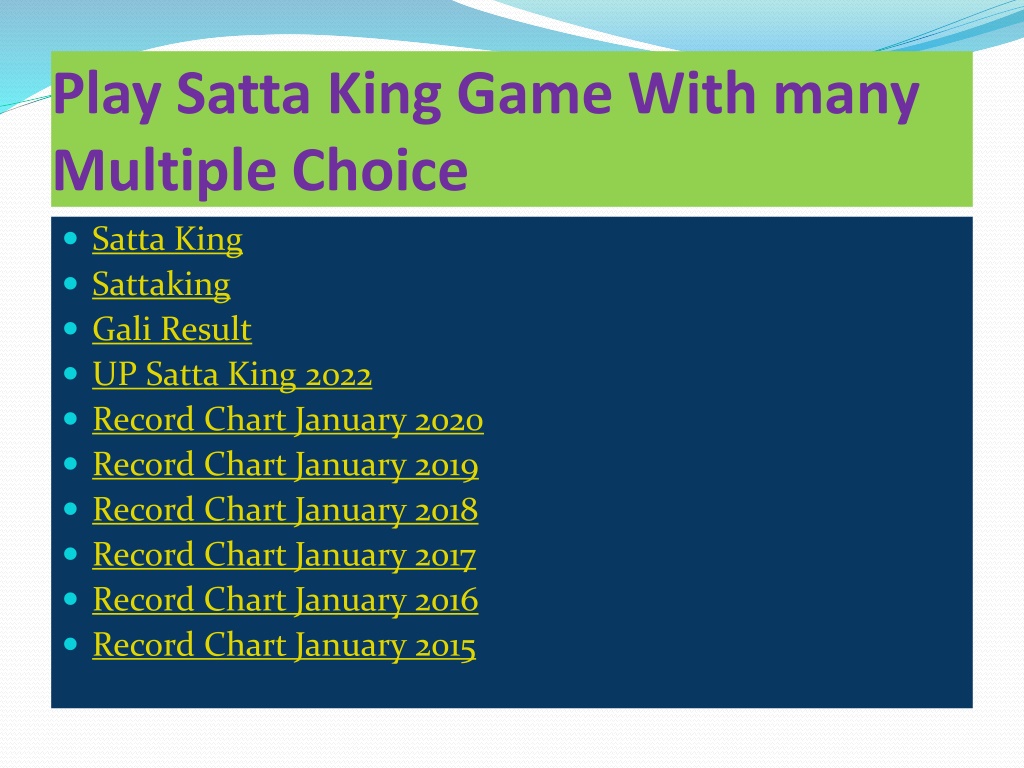 Play Satta King Game With many Multiple Choice

- Satta King
- Sattaking
- Gali Result
- UP Satta King 2022
- Record Chart January 2020
- Record Chart January 2019
- Record Chart January 2018
- Record Chart January 2017
- Record Chart January 2016
- Record Chart January 2015